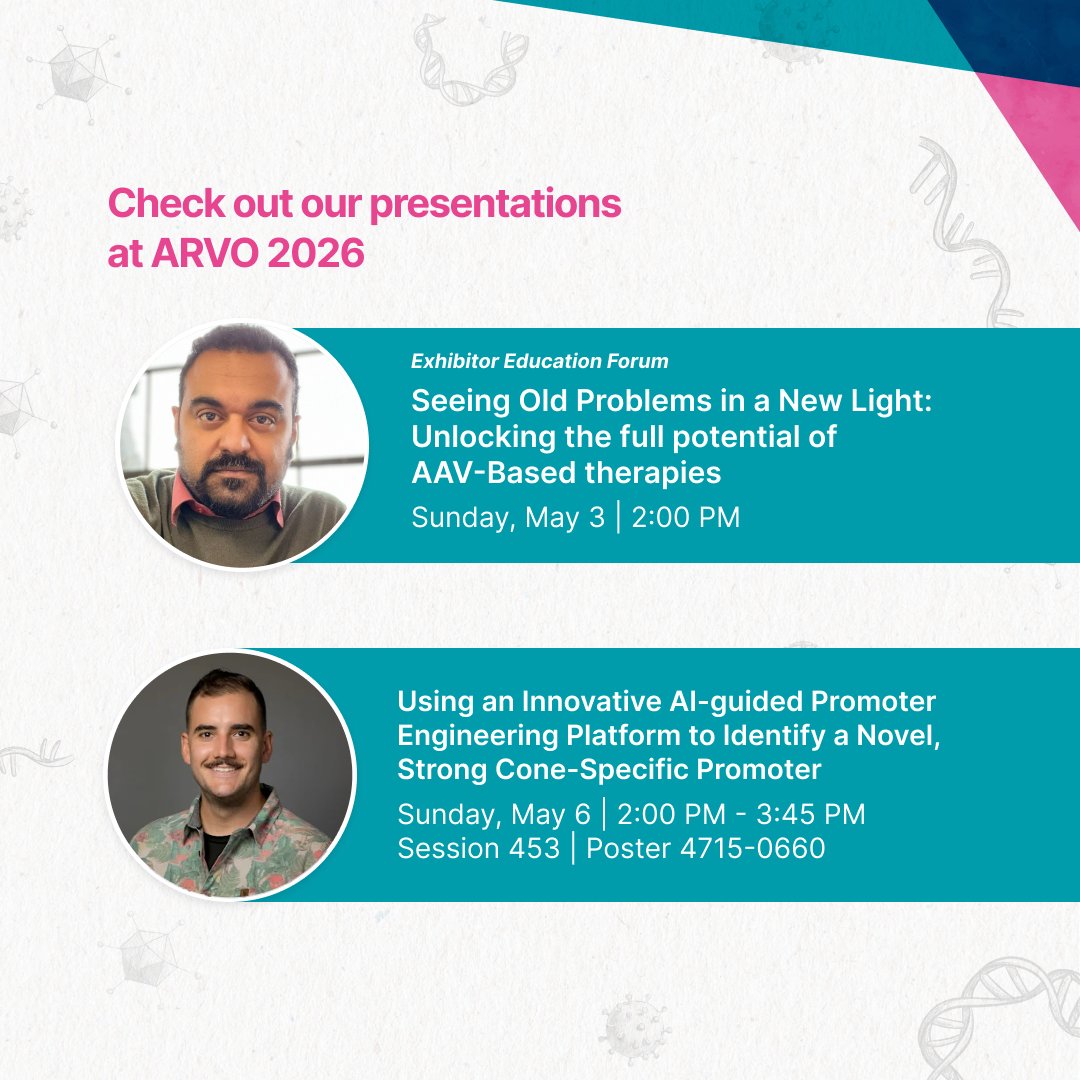 Check out our presentations at ARVO 2026

Exhibitor Education Forum

Seeing Old Problems in a New Light: Unlocking the full potential of AAV-Based therapies

Sunday, May 3 | 2:00 PM

Using an Innovative AI-guided Promoter Engineering Platform to Identify a Novel, Strong Cone-Specific Promoter

Sunday, May 6 | 2:00 PM - 3:45 PM
Session 453 | Poster 4715-0660